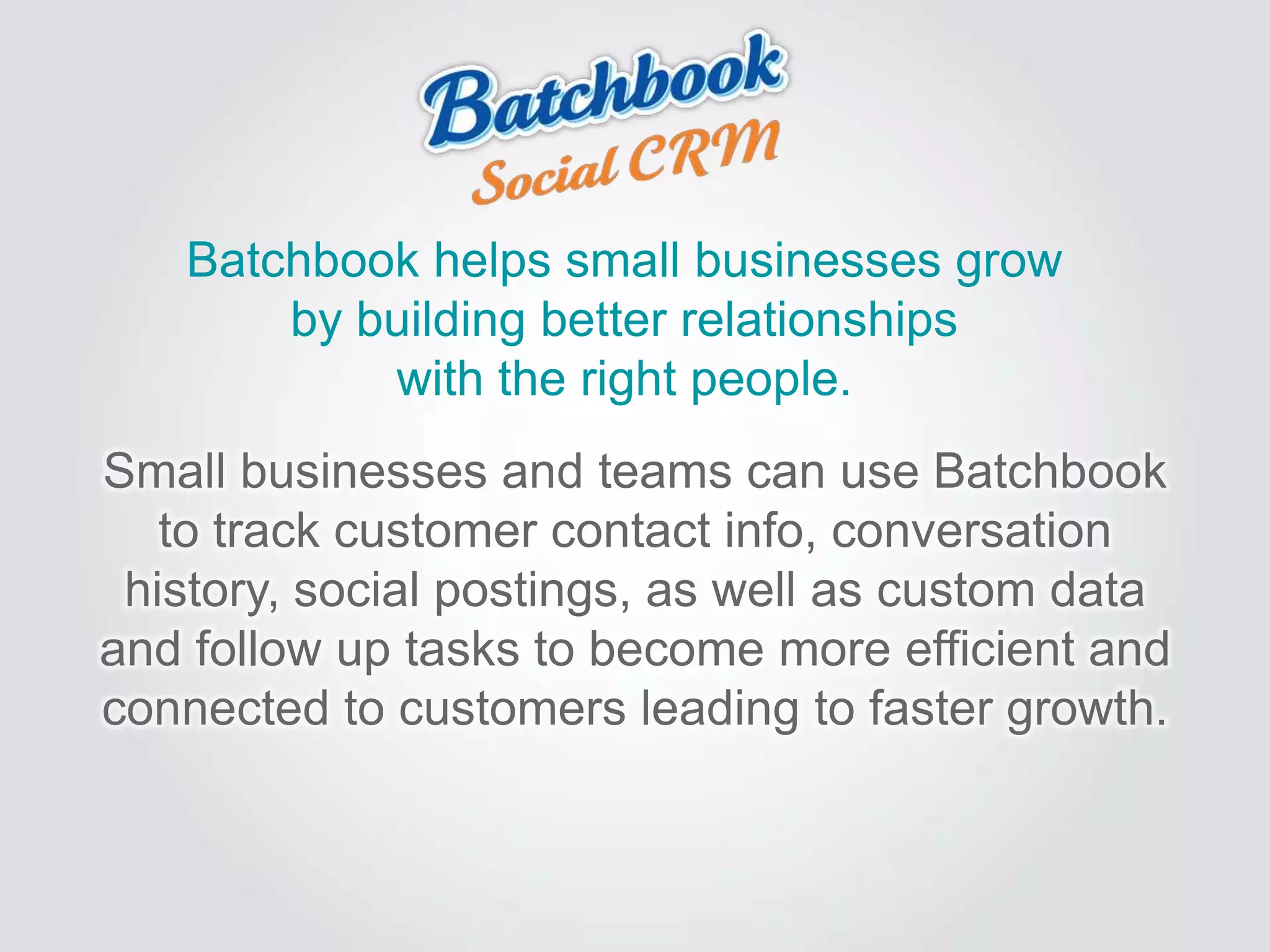 Batchbook
Social CRM

Batchbook helps small businesses grow by building better relationships with the right people.

Small businesses and teams can use Batchbook to track customer contact info, conversation history, social postings, as well as custom data and follow up tasks to become more efficient and connected to customers leading to faster growth.